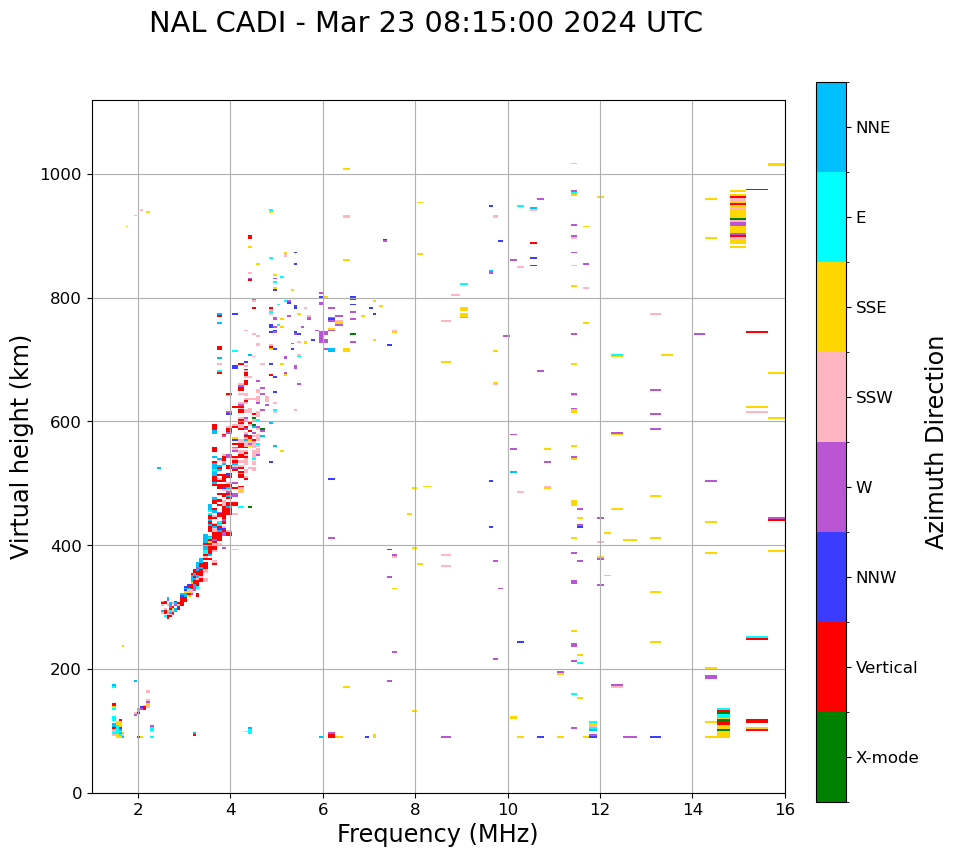 NAL CADI - Mar 23 08:15:00 2024 UTC

Virtual height (km)

1000
800
600
400
200
0

2
4
6
8
10
12
14
16

Frequency (MHz)

NNE
E
SSE
SSW
W
NNW
Vertical
X-mode

Azimuth Direction